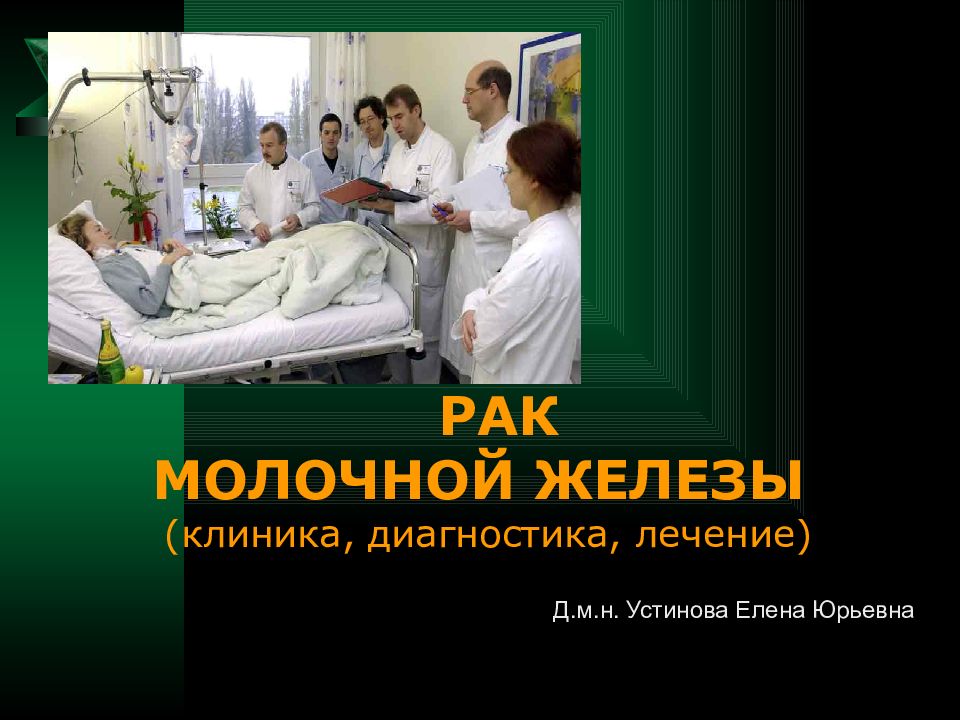 РАК
МОЛОЧНОЙ ЖЕЛЕЗЫ
(клиника, диагностика, лечение)

Д.м.н. Устинова Елена Юрьевна